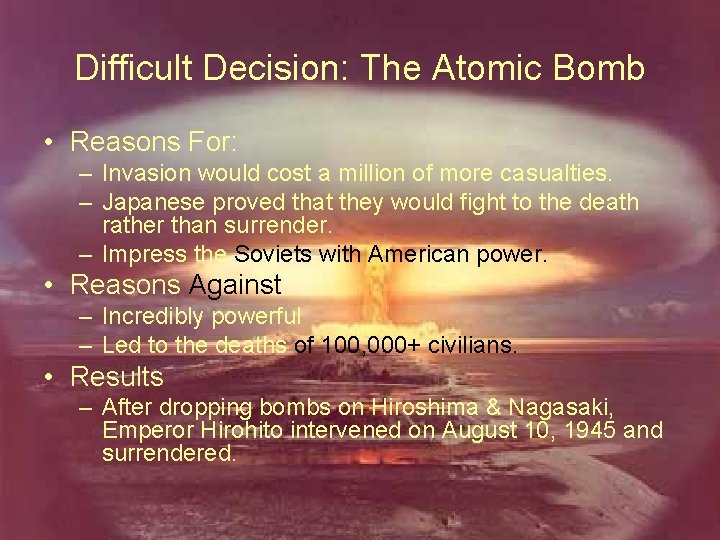 Difficult Decision: The Atomic Bomb

• Reasons For:
– Invasion would cost a million of more casualties.
– Japanese proved that they would fight to the death rather than surrender.
– Impress the Soviets with American power.
• Reasons Against
– Incredibly powerful
– Led to the deaths of 100,000+ civilians.
• Results
– After dropping bombs on Hiroshima & Nagasaki, Emperor Hirohito intervened on August 10, 1945 and surrendered.